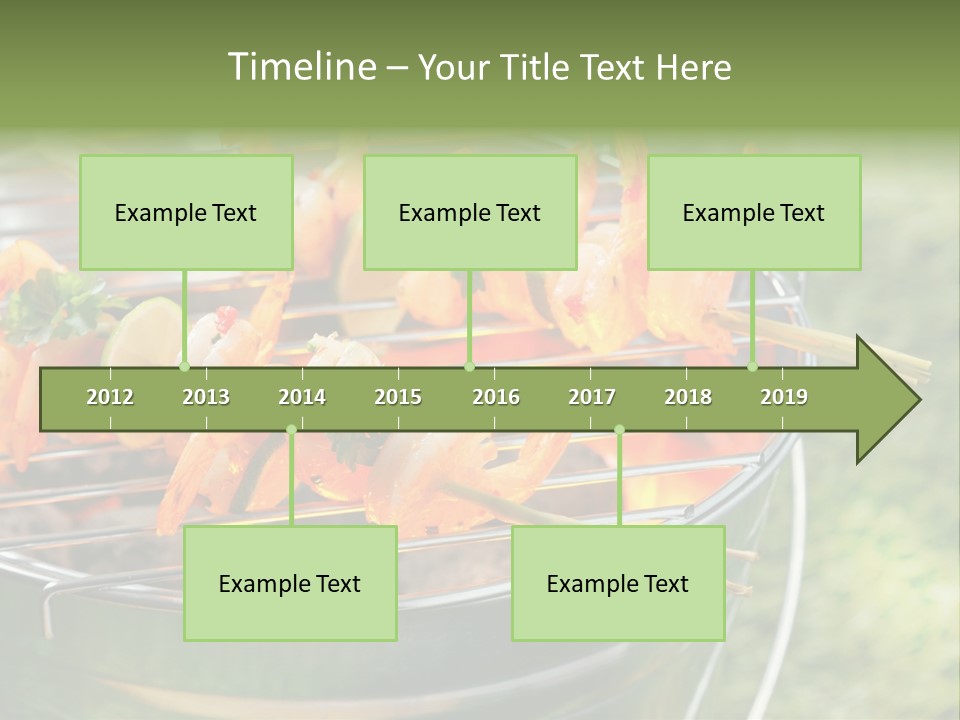 Timeline – Your Title Text Here

Example Text

Example Text

Example Text

2012 2013 2014 2015 2016 2017 2018 2019

Example Text

Example Text